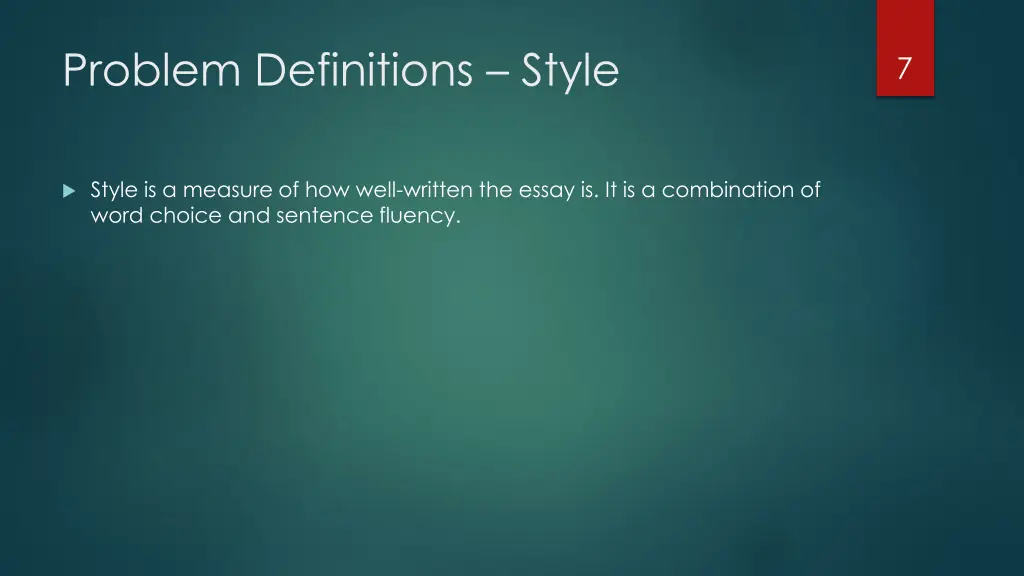 Problem Definitions – Style

7

Style is a measure of how well-written the essay is. It is a combination of word choice and sentence fluency.